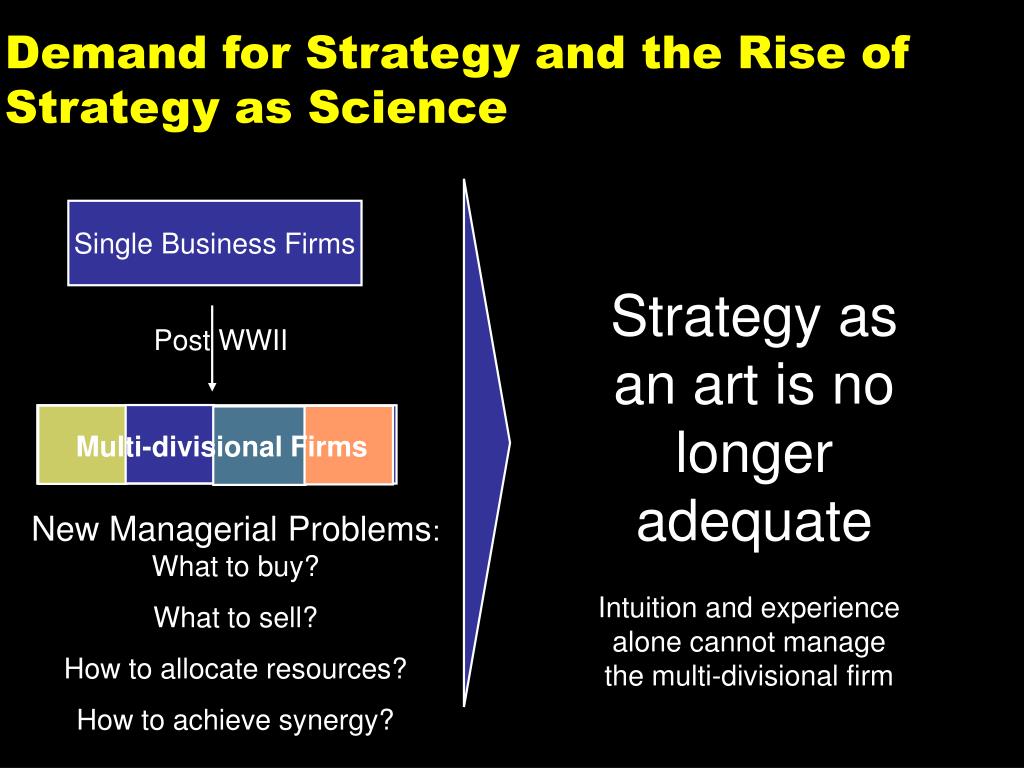 Demand for Strategy and the Rise of Strategy as Science

Single Business Firms

Post WWII

Multi-divisional Firms

New Managerial Problems:
What to buy?

What to sell?

How to allocate resources?

How to achieve synergy?

Strategy as an art is no longer adequate

Intuition and experience alone cannot manage the multi-divisional firm